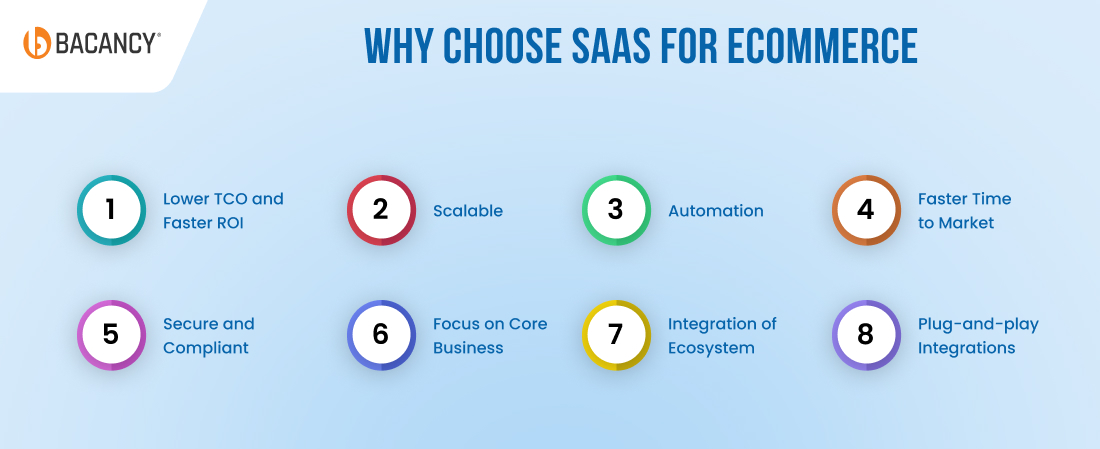 BACANCY®

WHY CHOOSE SAAS FOR ECOMMERCE

1 Lower TCO and Faster ROI

2 Scalable

3 Automation

4 Faster Time to Market

5 Secure and Compliant

6 Focus on Core Business

7 Integration of Ecosystem

8 Plug-and-play Integrations